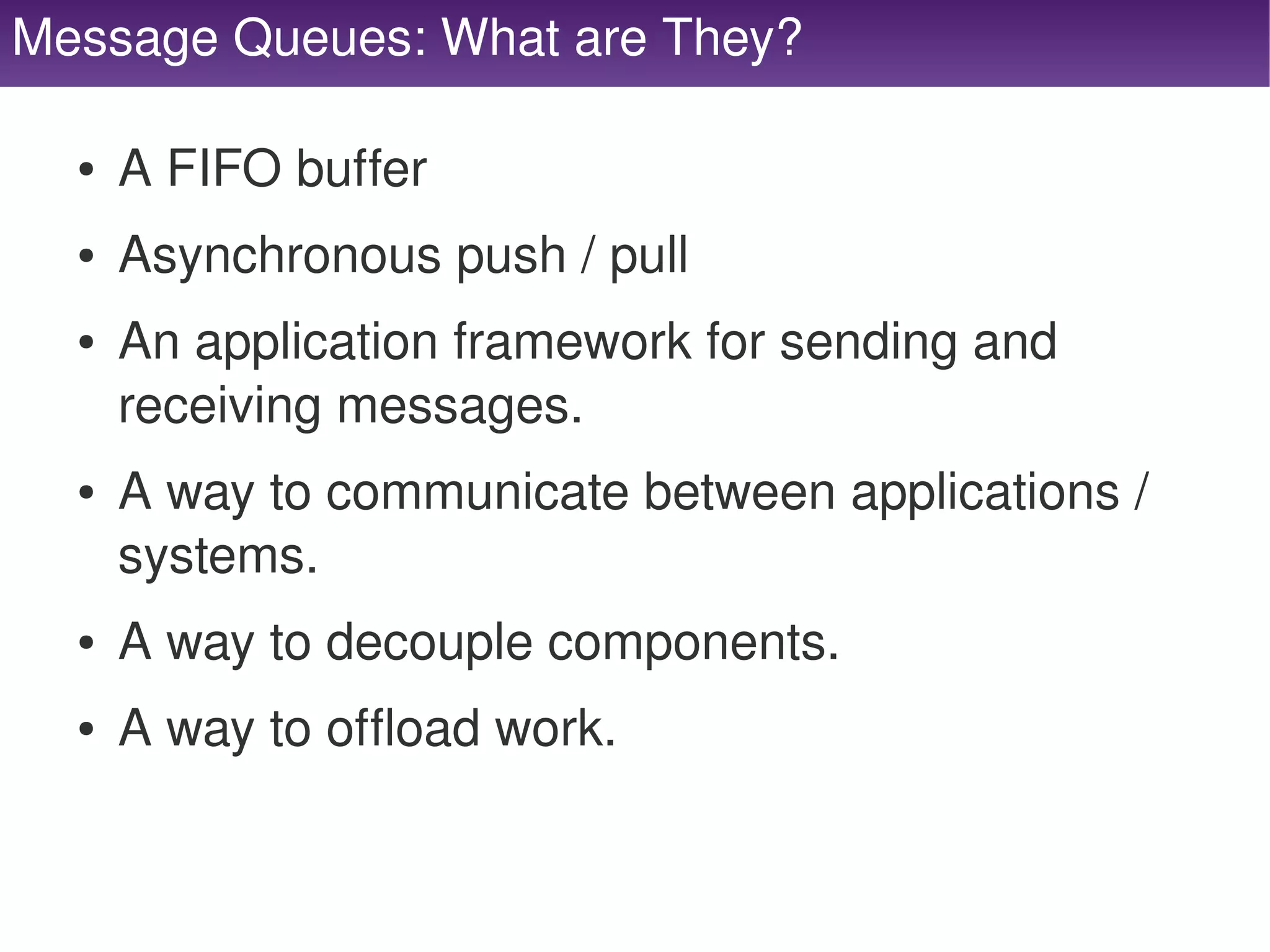 Message Queues: What are They?

• A FIFO buffer
• Asynchronous push / pull
• An application framework for sending and receiving messages.
• A way to communicate between applications / systems.
• A way to decouple components.
• A way to offload work.